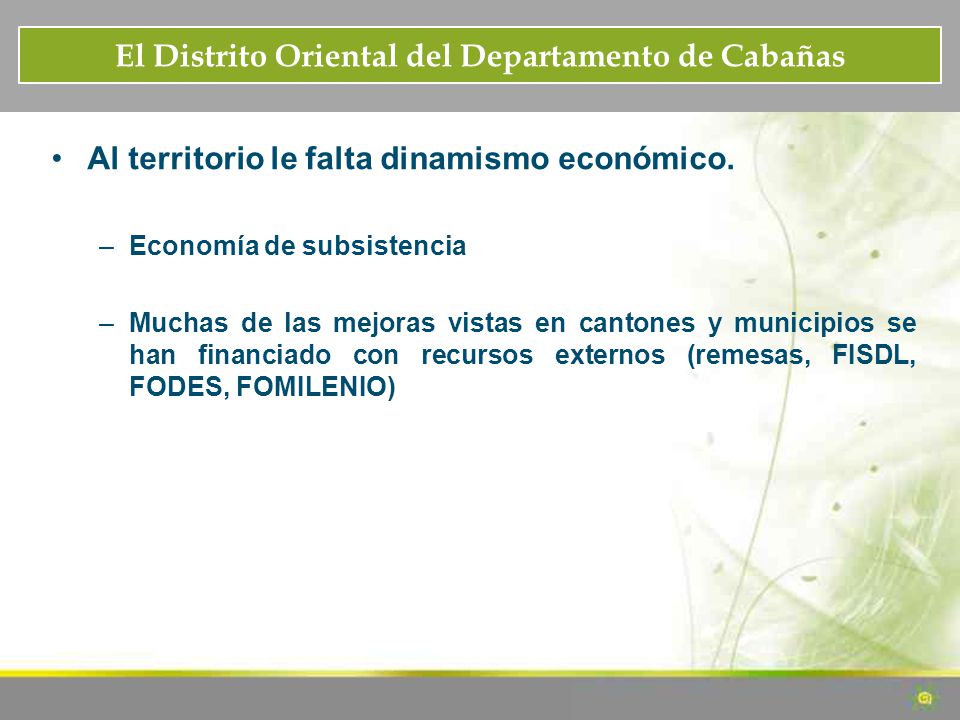 El Distrito Oriental del Departamento de Cabañas

• Al territorio le falta dinamismo económico.

– Economía de subsistencia

– Muchas de las mejoras vistas en cantones y municipios se han financiado con recursos externos (remesas, FISDL, FODES, FOMILENIO)